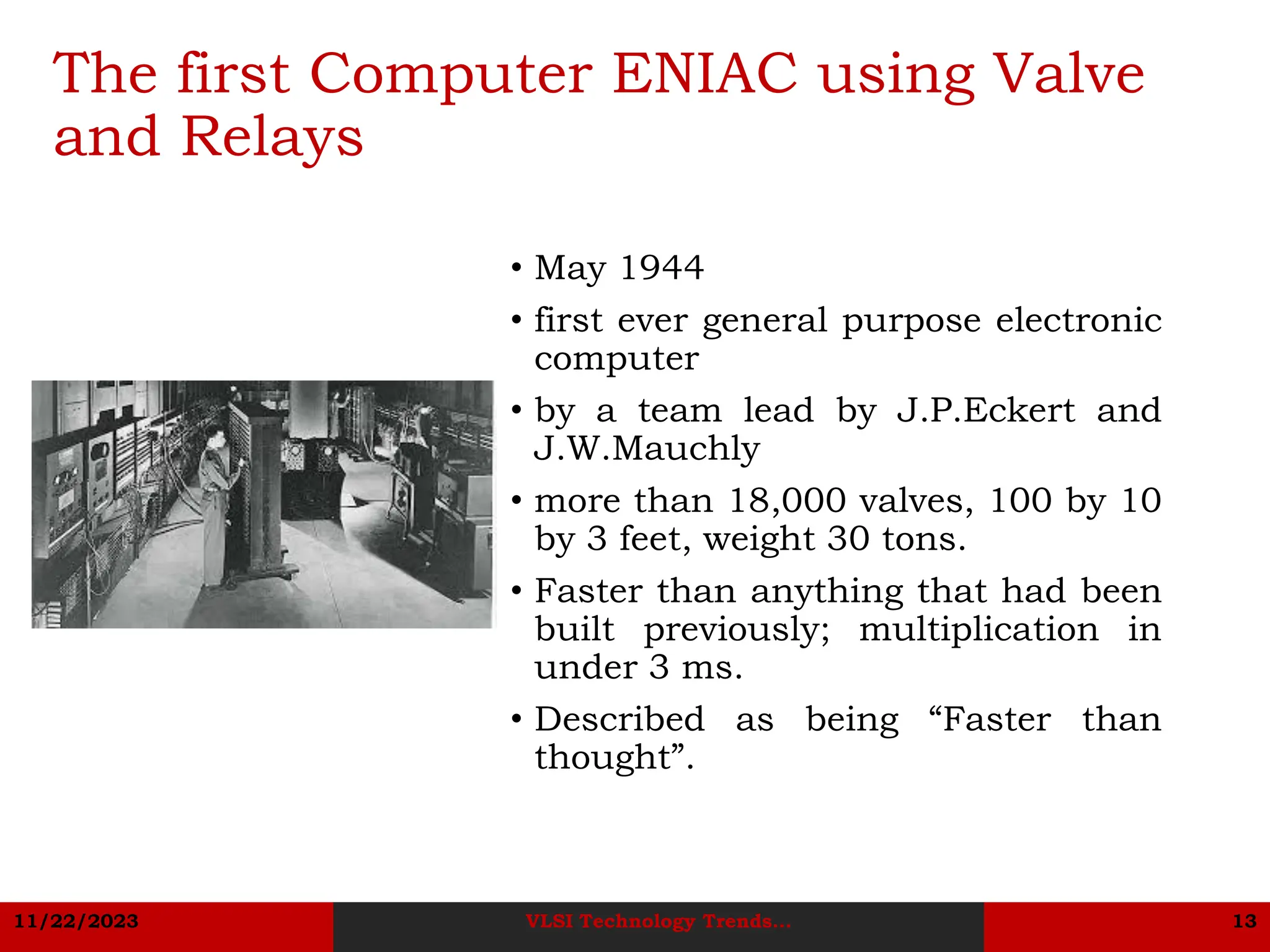 The first Computer ENIAC using Valve and Relays

• May 1944
• first ever general purpose electronic computer
• by a team lead by J.P.Eckert and J.W.Mauchly
• more than 18,000 valves, 100 by 10 by 3 feet, weight 30 tons.
• Faster than anything that had been built previously; multiplication in under 3 ms.
• Described as being “Faster than thought”.

11/22/2023
VLSI Technology Trends...
13